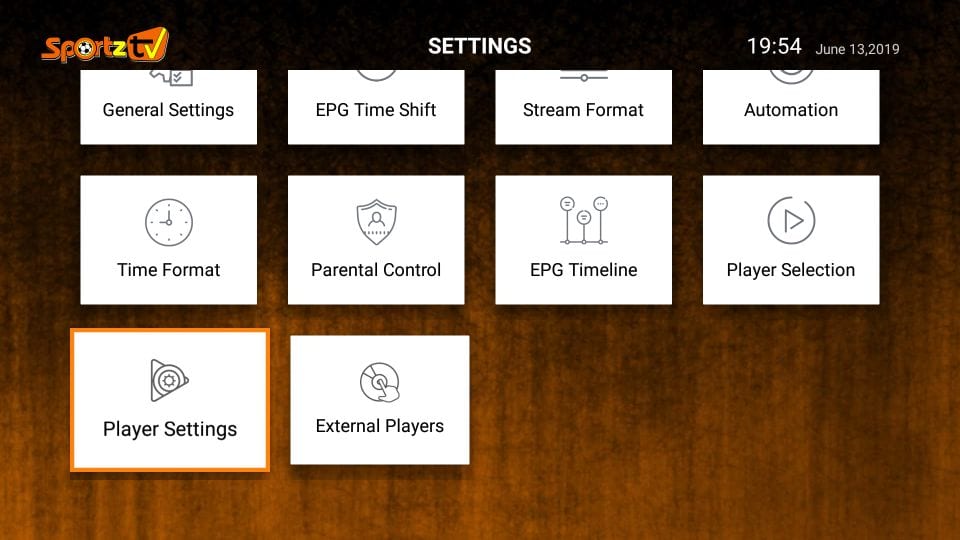 Sportz tv

SETTINGS

19:54 June 13,2019

General Settings

EPG Time Shift

Stream Format

Automation

Time Format

Parental Control

EPG Timeline

Player Selection

Player Settings

External Players